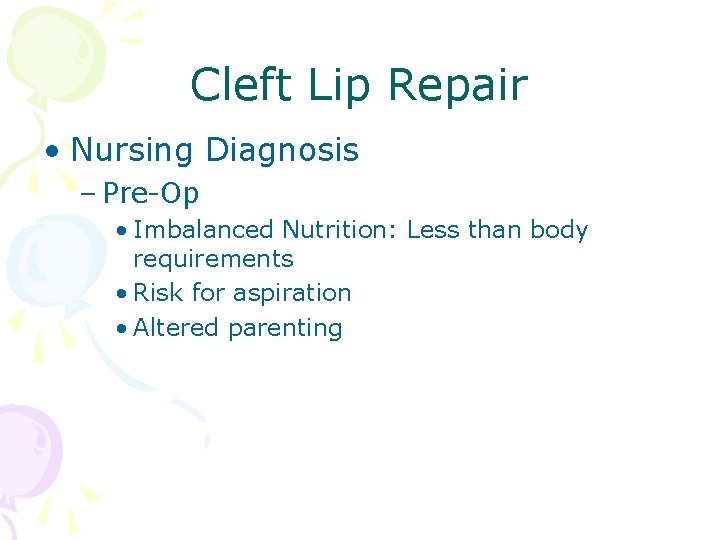 Cleft Lip Repair

• Nursing Diagnosis
  – Pre-Op
    • Imbalanced Nutrition: Less than body requirements
    • Risk for aspiration
    • Altered parenting